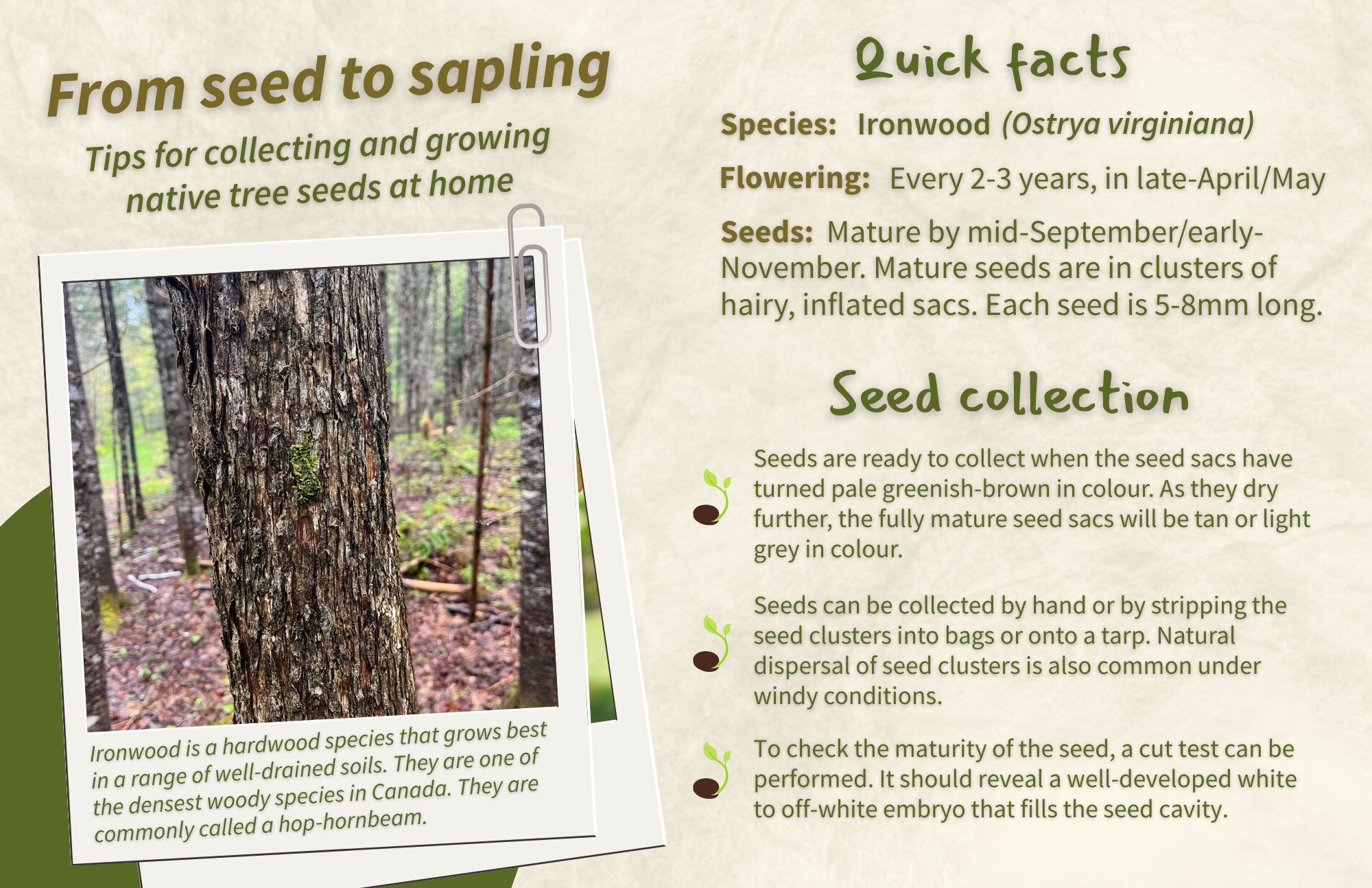 From seed to sapling

Tips for collecting and growing native tree seeds at home

Ironwood is a hardwood species that grows best in a range of well-drained soils. They are one of the densest woody species in Canada. They are commonly called a hop-hornbeam.

Quick facts

Species: Ironwood (Ostrya virginiana)

Flowering: Every 2-3 years, in late-April/May

Seeds: Mature by mid-September/early-November. Mature seeds are in clusters of hairy, inflated sacs. Each seed is 5-8mm long.

Seed collection

Seeds are ready to collect when the seed sacs have turned pale greenish-brown in colour. As they dry further, the fully mature seed sacs will be tan or light grey in colour.

Seeds can be collected by hand or by stripping the seed clusters into bags or onto a tarp. Natural dispersal of seed clusters is also common under windy conditions.

To check the maturity of the seed, a cut test can be performed. It should reveal a well-developed white to off-white embryo that fills the seed cavity.